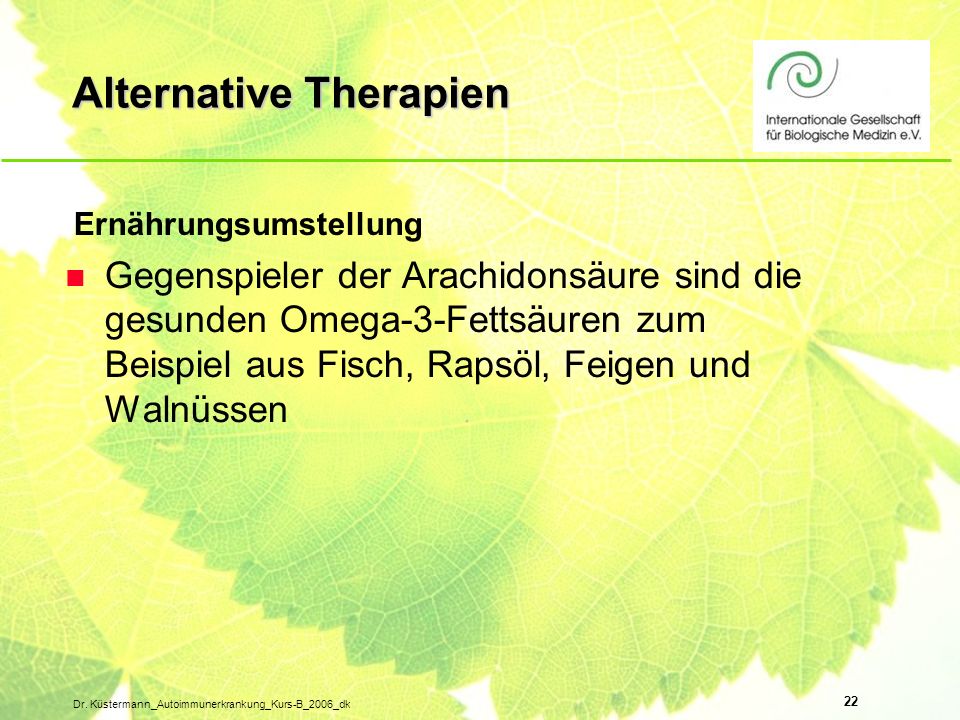 Alternative Therapien

Internationale Gesellschaft für Biologische Medizin e.V.

Ernährungsumstellung

Gegenspieler der Arachidonsäure sind die gesunden Omega-3-Fettsäuren zum Beispiel aus Fisch, Rapsöl, Feigen und Walnüssen

Dr. Küstermann_Autoimmunerkrankung_Kurs-B_2006_dk

22